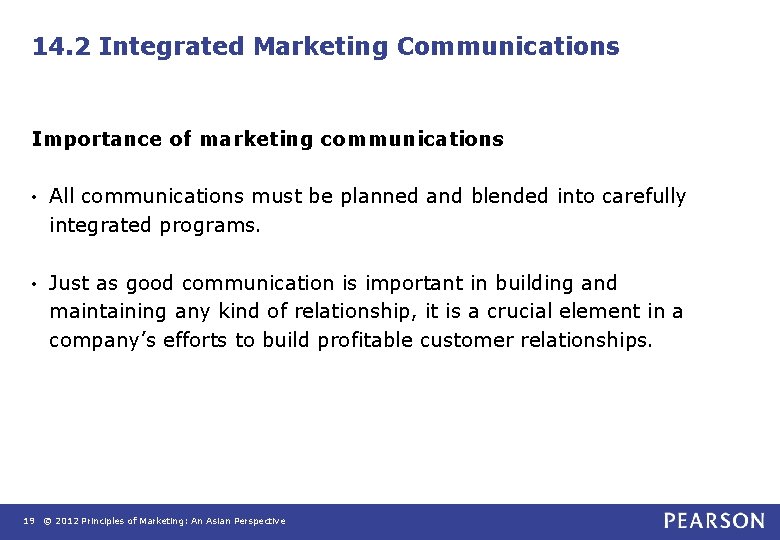 14.2 Integrated Marketing Communications

Importance of marketing communications

• All communications must be planned and blended into carefully integrated programs.

• Just as good communication is important in building and maintaining any kind of relationship, it is a crucial element in a company's efforts to build profitable customer relationships.

19 © 2012 Principles of Marketing: An Asian Perspective

PEARSON